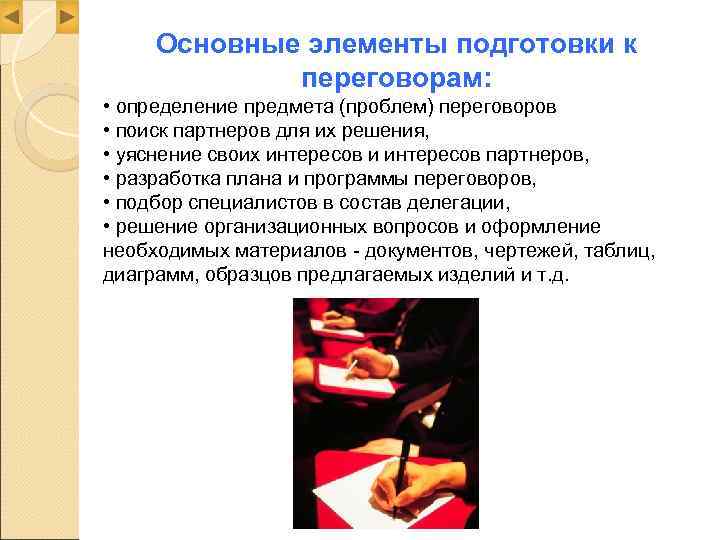 Основные элементы подготовки к переговорам:

• определение предмета (проблем) переговоров
• поиск партнеров для их решения,
• уяснение своих интересов и интересов партнеров,
• разработка плана и программы переговоров,
• подбор специалистов в состав делегации,
• решение организационных вопросов и оформление необходимых материалов - документов, чертежей, таблиц, диаграмм, образцов предлагаемых изделий и т.д.